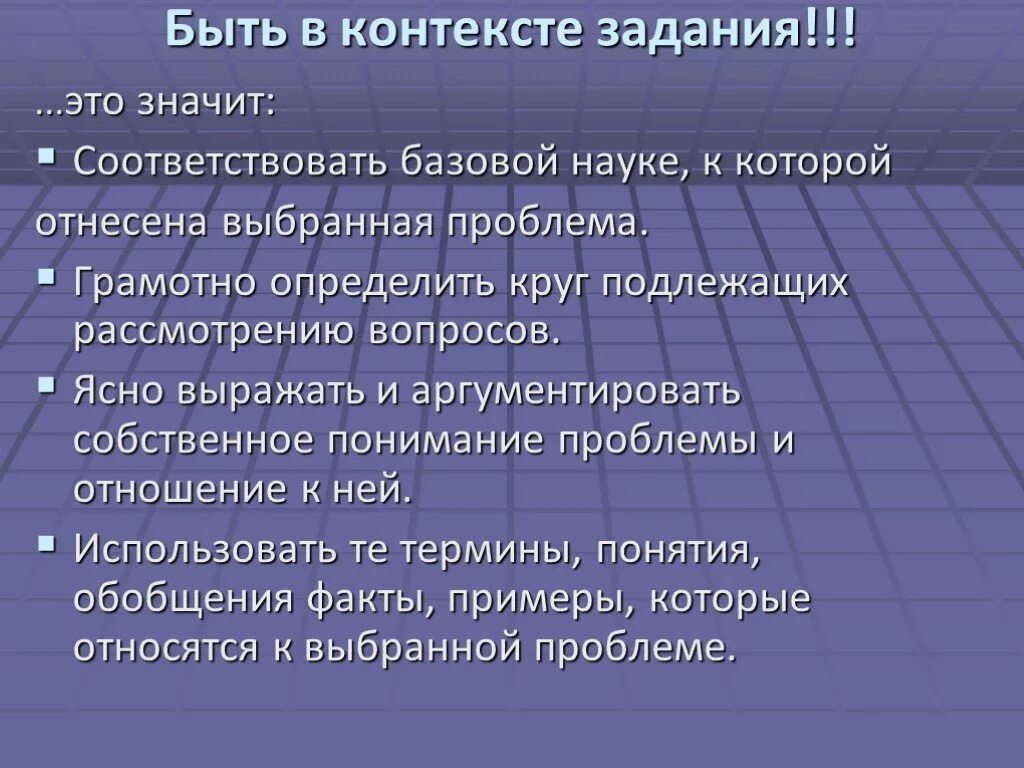 Быть в контексте задания!!!

…это значит:

▪ Соответствовать базовой науке, к которой отнесена выбранная проблема.

▪ Грамотно определить круг подлежащих рассмотрению вопросов.

▪ Ясно выражать и аргументировать собственное понимание проблемы и отношение к ней.

▪ Использовать те термины, понятия, обобщения факты, примеры, которые относятся к выбранной проблеме.